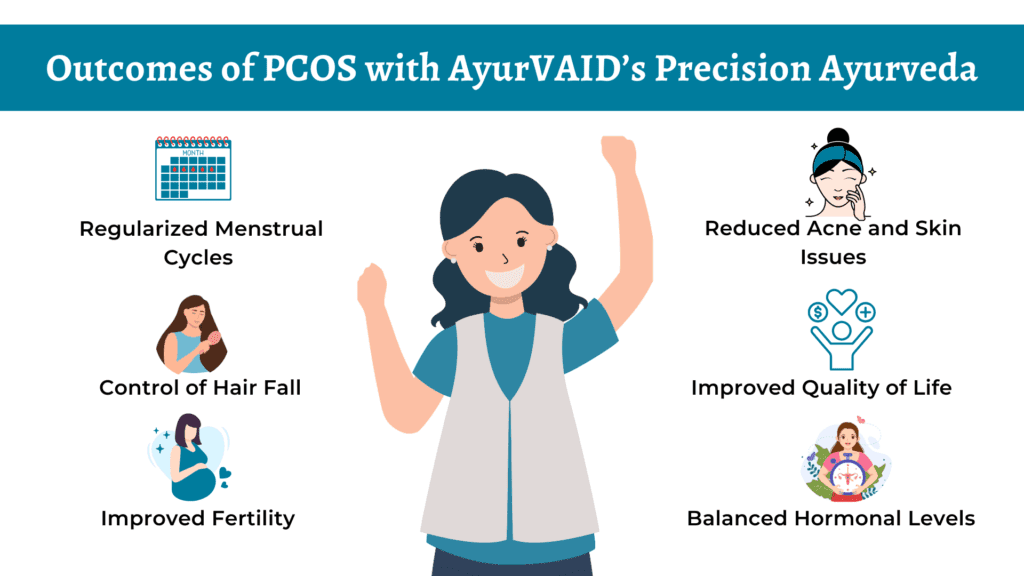 Outcomes of PCOS with AyurVAID's Precision Ayurveda

MONTH

Regularized Menstrual Cycles

Control of Hair Fall

Improved Fertility

Reduced Acne and Skin Issues

Improved Quality of Life

Balanced Hormonal Levels